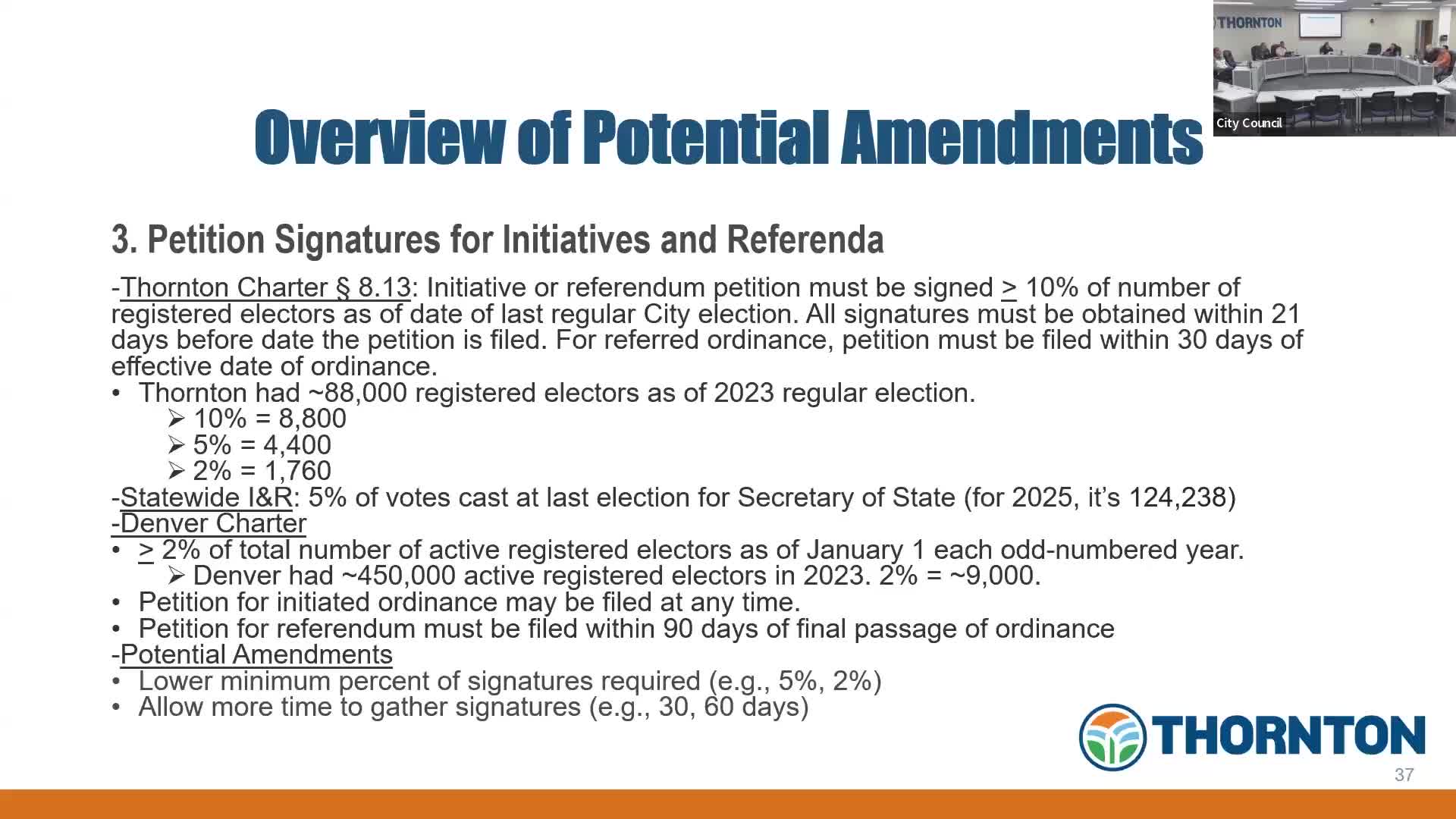 THORNTON

City Council

Overview of Potential Amendments

3. Petition Signatures for Initiatives and Referenda

-Thornton Charter § 8.13: Initiative or referendum petition must be signed $\geq$ 10% of number of registered electors as of date of last regular City election. All signatures must be obtained within 21 days before date the petition is filed. For referred ordinance, petition must be filed within 30 days of effective date of ordinance.
• Thornton had ~88,000 registered electors as of 2023 regular election.
➢ 10% = 8,800
➢ 5% = 4,400
➢ 2% = 1,760
-Statewide I&R: 5% of votes cast at last election for Secretary of State (for 2025, it's 124,238)
-Denver Charter
• $\geq$ 2% of total number of active registered electors as of January 1 each odd-numbered year.
➢ Denver had ~450,000 active registered electors in 2023. 2% = ~9,000.
• Petition for initiated ordinance may be filed at any time.
• Petition for referendum must be filed within 90 days of final passage of ordinance
-Potential Amendments
• Lower minimum percent of signatures required (e.g., 5%, 2%)
• Allow more time to gather signatures (e.g., 30, 60 days)

THORNTON

37